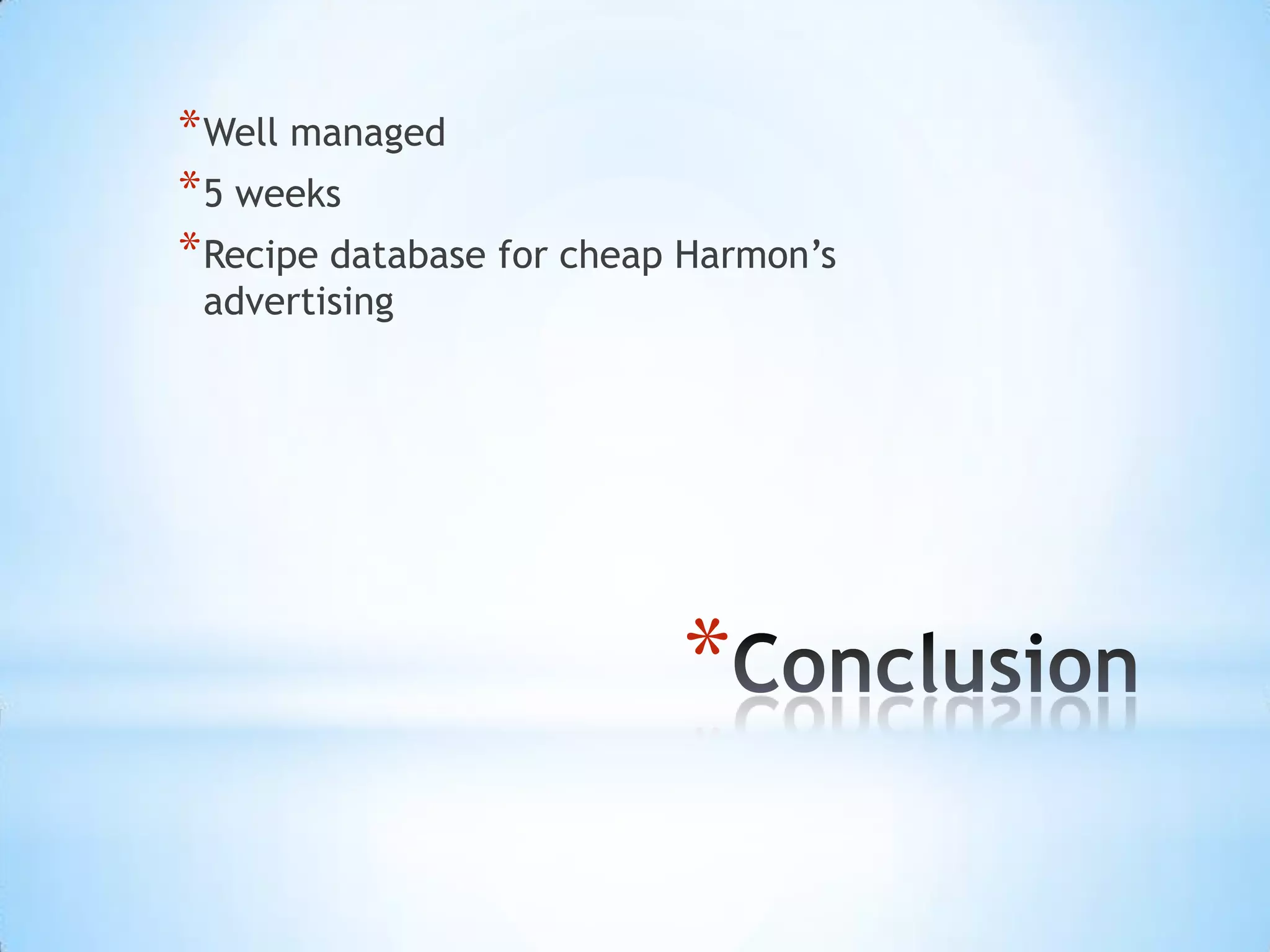 *Well managed
*5 weeks
*Recipe database for cheap Harmon’s advertising

*Conclusion